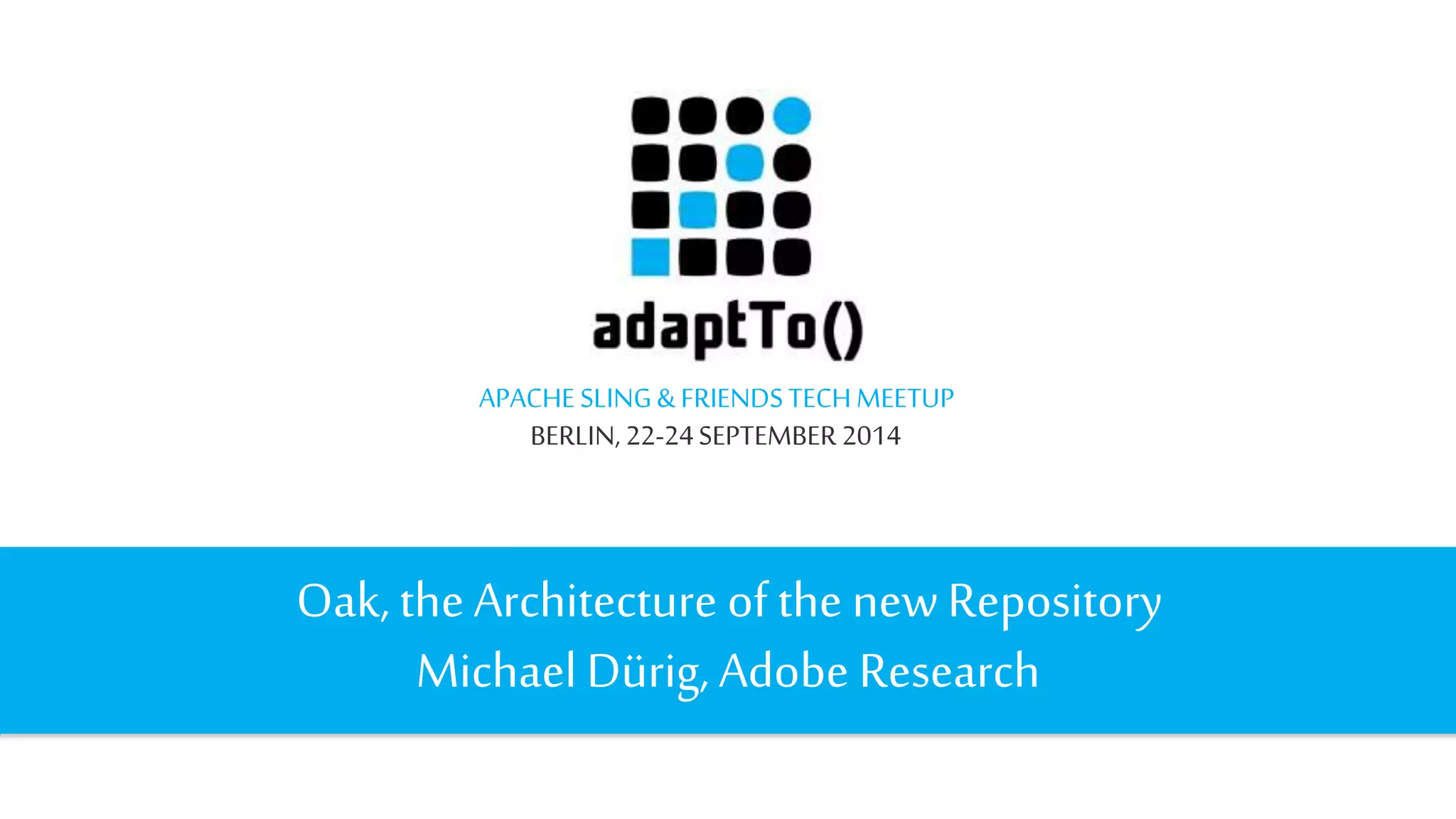 adaptTo()

APACHE SLING & FRIENDS TECH MEETUP
BERLIN, 22-24 SEPTEMBER 2014

Oak, the Architecture of the new Repository
Michael Dürig, Adobe Research